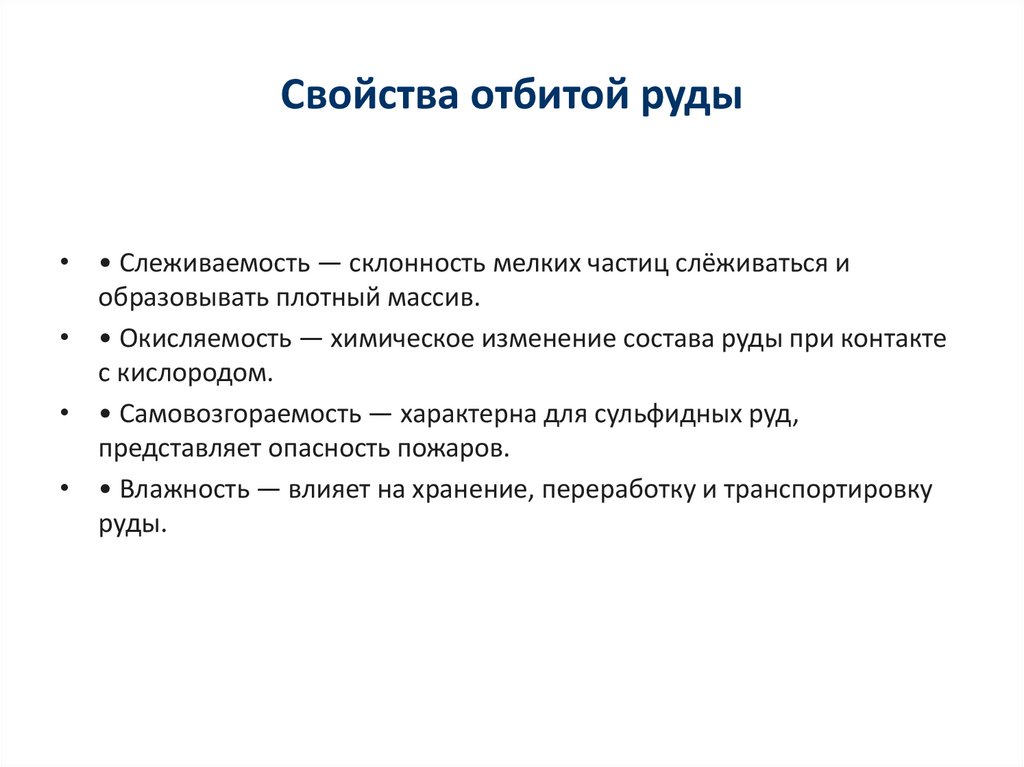 Свойства отбитой руды

• • Слеживаемость — склонность мелких частиц слёживаться и образовывать плотный массив.

• • Окисляемость — химическое изменение состава руды при контакте с кислородом.

• • Самовозгораемость — характерна для сульфидных руд, представляет опасность пожаров.

• • Влажность — влияет на хранение, переработку и транспортировку руды.